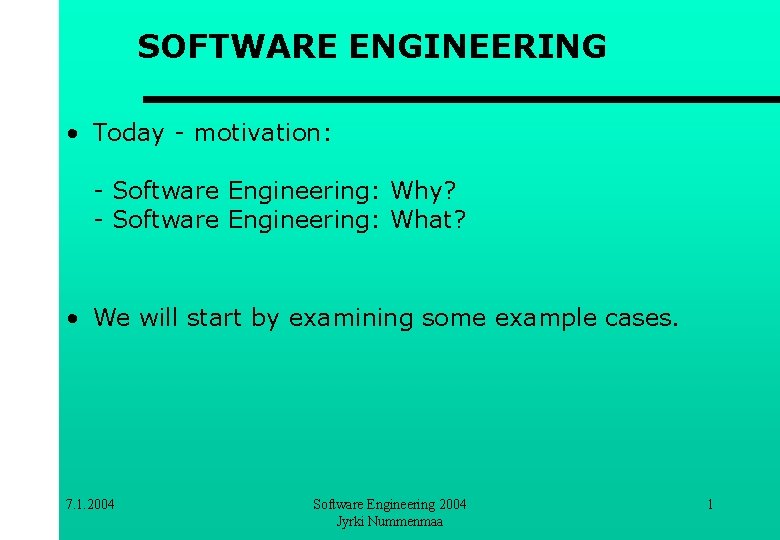 SOFTWARE ENGINEERING

• Today - motivation:

- Software Engineering: Why?
- Software Engineering: What?

• We will start by examining some example cases.

7.1.2004

Software Engineering 2004
Jyrki Nummenmaa

1